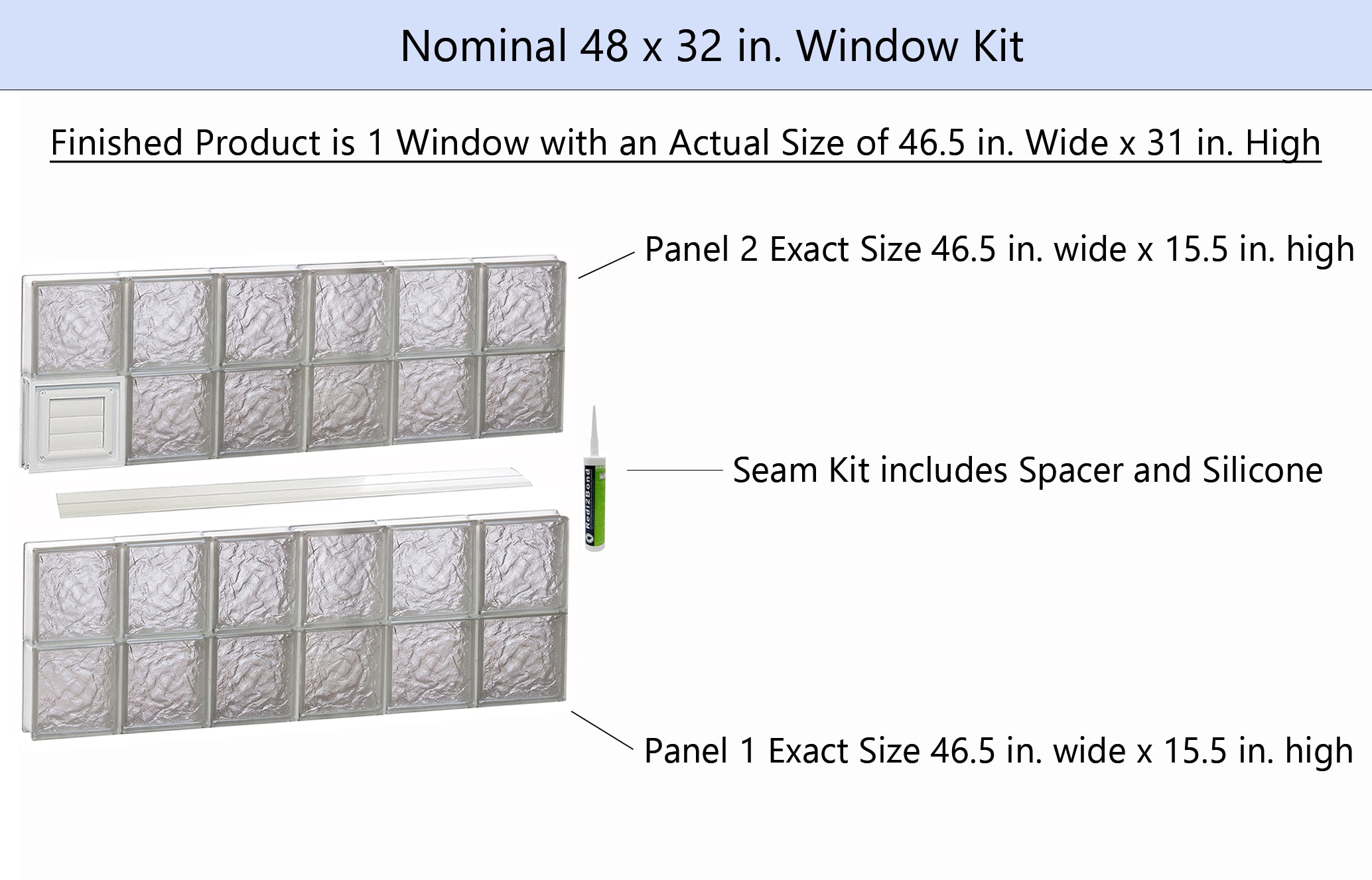 Nominal 48 x 32 in. Window Kit

Finished Product is 1 Window with an Actual Size of 46.5 in. Wide x 31 in. High

Panel 2 Exact Size 46.5 in. wide x 15.5 in. high

Redi2Bond

Seam Kit includes Spacer and Silicone

Panel 1 Exact Size 46.5 in. wide x 15.5 in. high